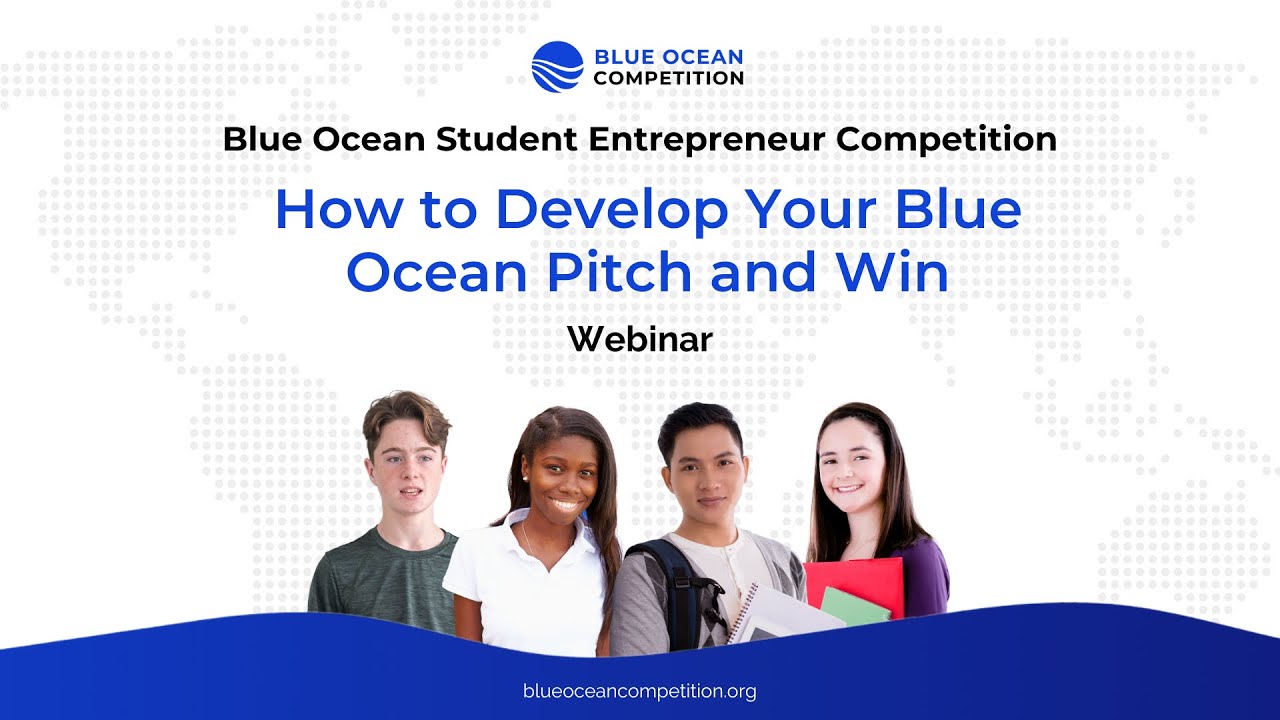 BLUE OCEAN COMPETITION

Blue Ocean Student Entrepreneur Competition

How to Develop Your Blue Ocean Pitch and Win

Webinar

blueoceancompetition.org